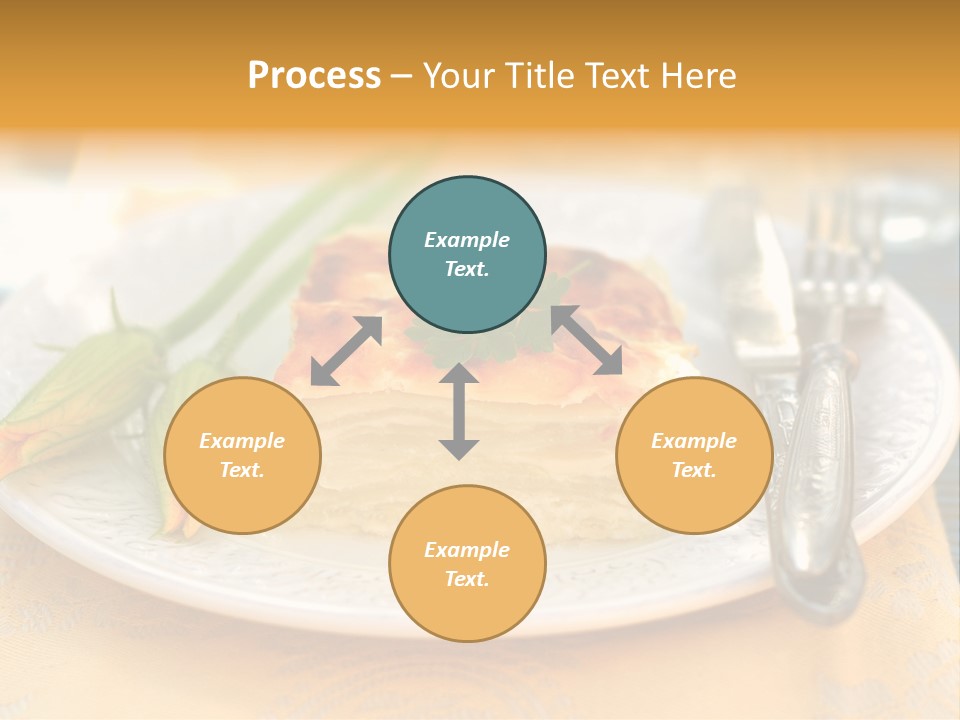 Process – Your Title Text Here

Example Text.

Example Text.

Example Text.

Example Text.